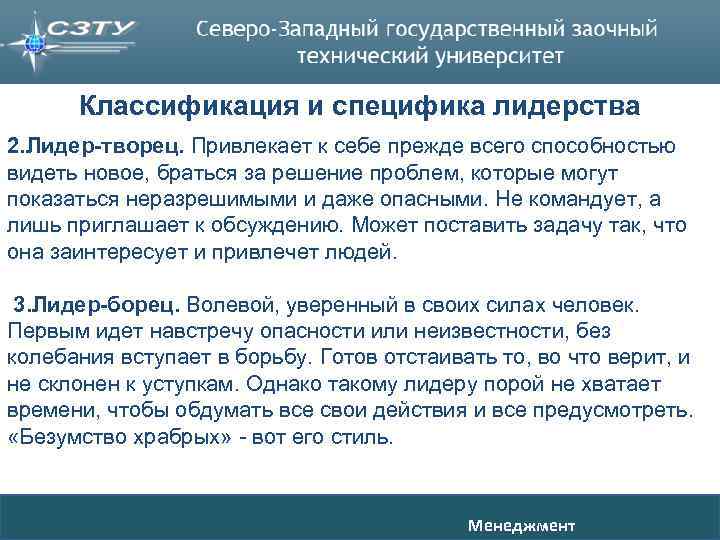 СЗТУ

Северо-Западный государственный заочный технический университет

Классификация и специфика лидерства

2.Лидер-творец. Привлекает к себе прежде всего способностью видеть новое, браться за решение проблем, которые могут показаться неразрешимыми и даже опасными. Не командует, а лишь приглашает к обсуждению. Может поставить задачу так, что она заинтересует и привлечет людей.

3.Лидер-борец. Волевой, уверенный в своих силах человек. Первым идет навстречу опасности или неизвестности, без колебания вступает в борьбу. Готов отстаивать то, во что верит, и не склонен к уступкам. Однако такому лидеру порой не хватает времени, чтобы обдумать все свои действия и все предусмотреть. «Безумство храбрых» - вот его стиль.

Менеджмент